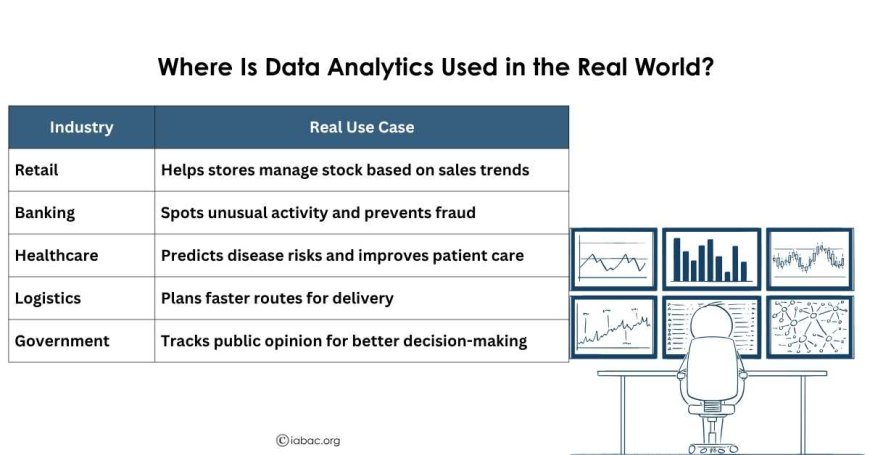 Where Is Data Analytics Used in the Real World?

| Industry | Real Use Case |
|---|---|
| Retail | Helps stores manage stock based on sales trends |
| Banking | Spots unusual activity and prevents fraud |
| Healthcare | Predicts disease risks and improves patient care |
| Logistics | Plans faster routes for delivery |
| Government | Tracks public opinion for better decision-making |

©iabac.org